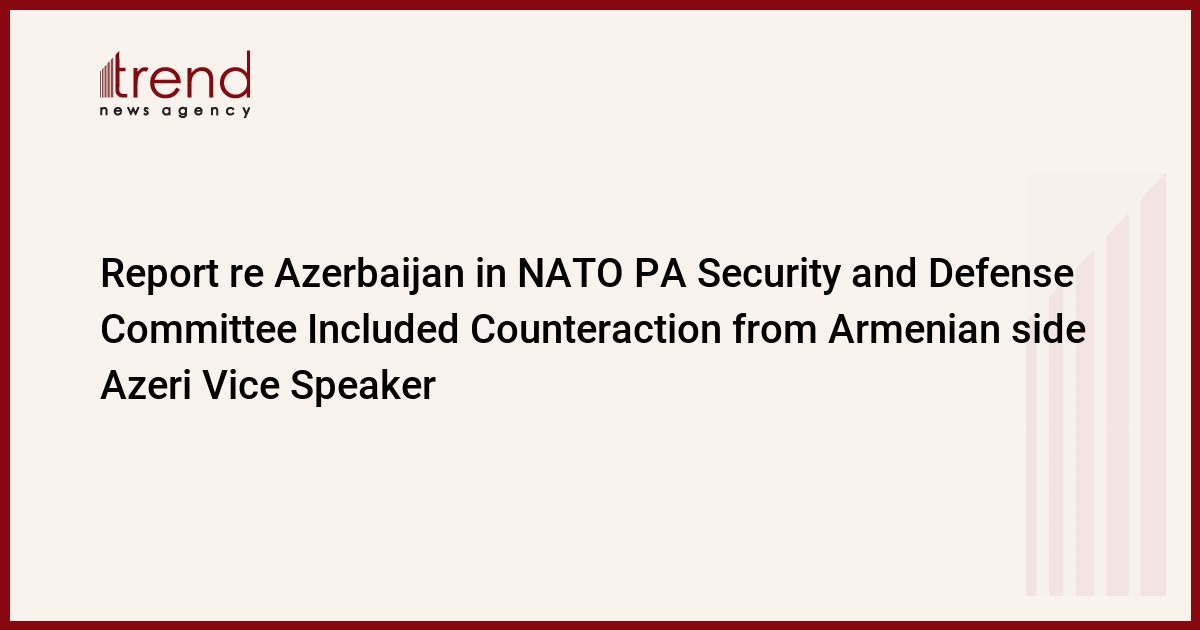 trend
news agency

Report re Azerbaijan in NATO PA Security and Defense Committee Included Counteraction from Armenian side Azeri Vice Speaker